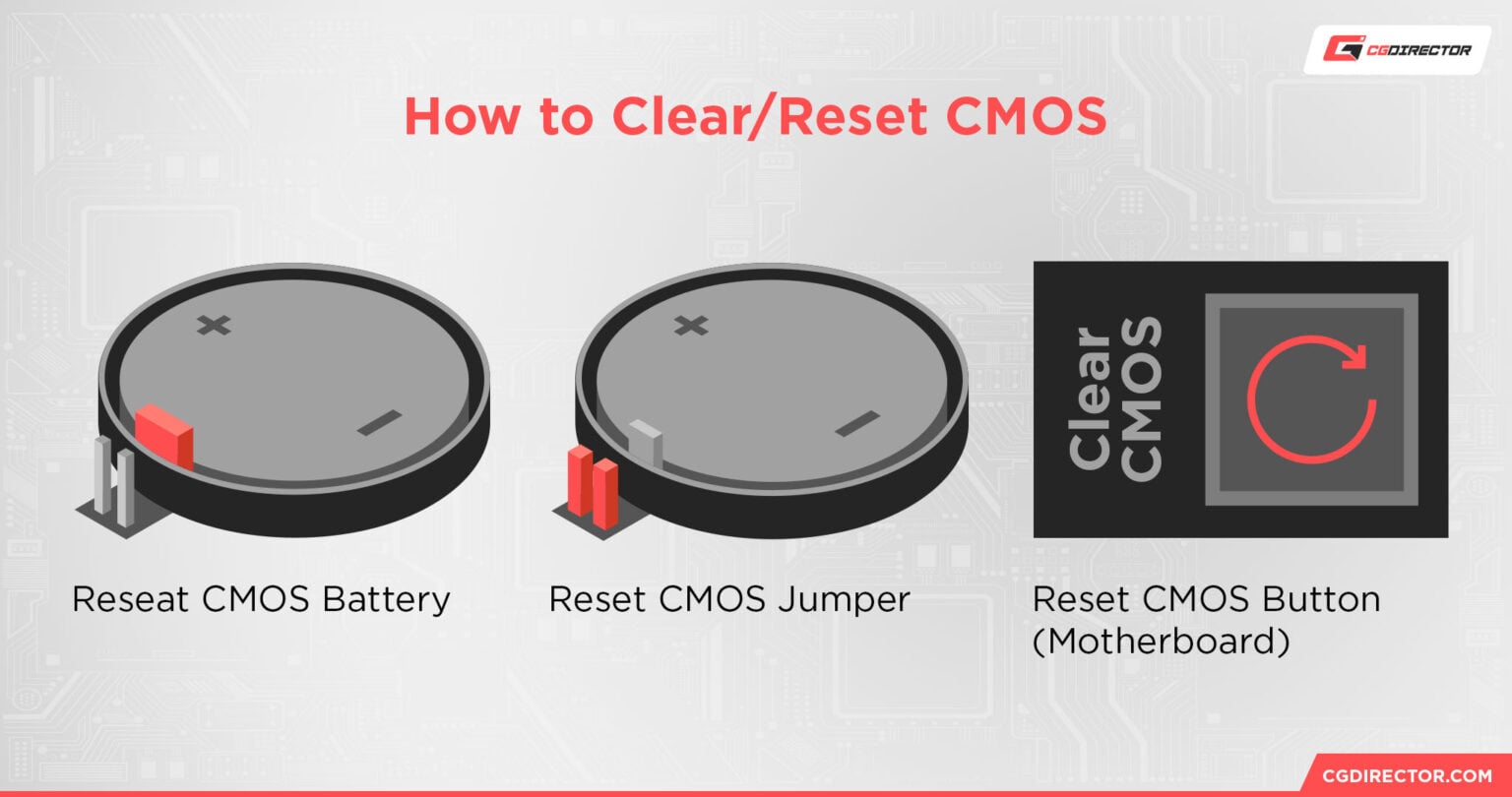 CGDIRECTOR

How to Clear/Reset CMOS

Clear CMOS

Reseat CMOS Battery

Reset CMOS Jumper

Reset CMOS Button (Motherboard)

CGDIRECTOR.COM